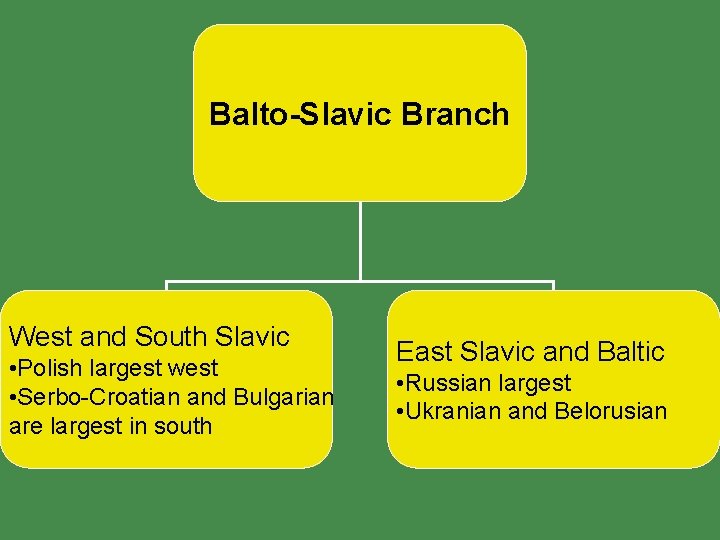 Balto-Slavic Branch

West and South Slavic
•Polish largest west
•Serbo-Croatian and Bulgarian are largest in south

East Slavic and Baltic
•Russian largest
•Ukranian and Belorusian